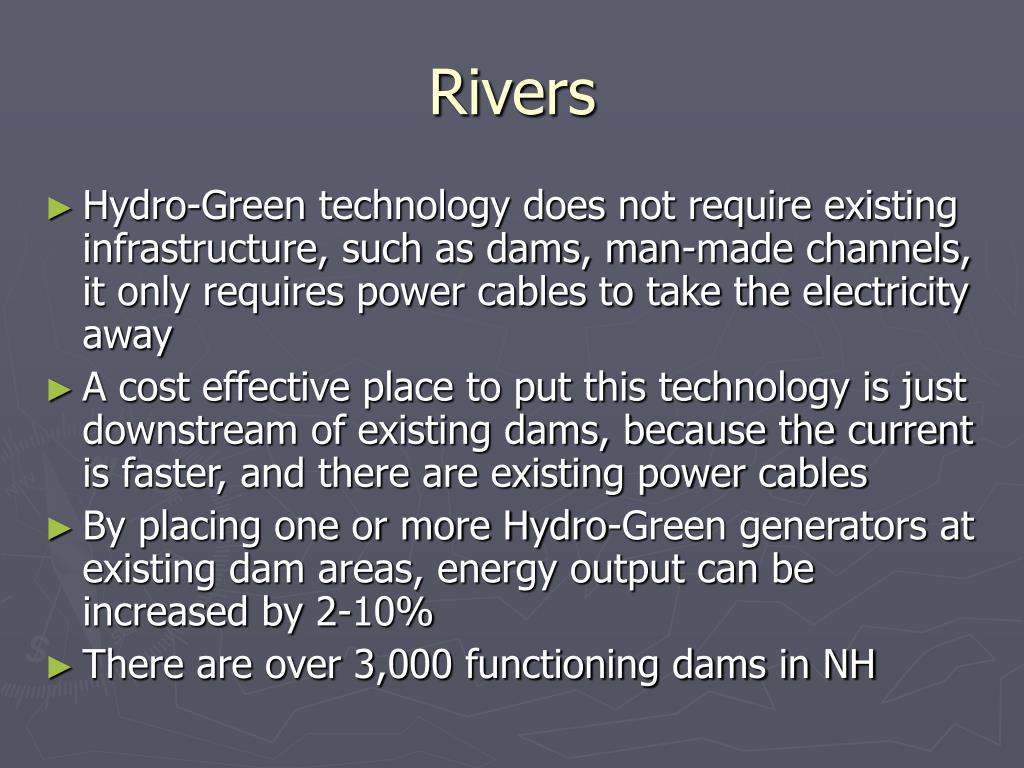 Rivers

► Hydro-Green technology does not require existing infrastructure, such as dams, man-made channels, it only requires power cables to take the electricity away

► A cost effective place to put this technology is just downstream of existing dams, because the current is faster, and there are existing power cables

► By placing one or more Hydro-Green generators at existing dam areas, energy output can be increased by 2-10%

► There are over 3,000 functioning dams in NH